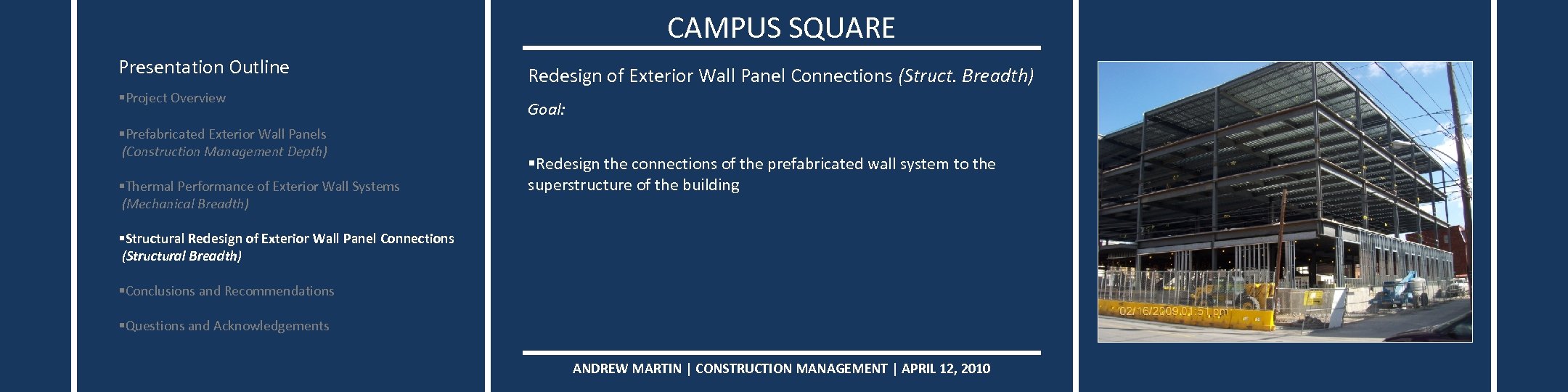 Presentation Outline

▪Project Overview

▪Prefabricated Exterior Wall Panels (Construction Management Depth)

▪Thermal Performance of Exterior Wall Systems (Mechanical Breadth)

▪Structural Redesign of Exterior Wall Panel Connections (Structural Breadth)

▪Conclusions and Recommendations

▪Questions and Acknowledgements

CAMPUS SQUARE

Redesign of Exterior Wall Panel Connections (Struct. Breadth)

Goal:

▪Redesign the connections of the prefabricated wall system to the superstructure of the building

ANDREW MARTIN | CONSTRUCTION MANAGEMENT | APRIL 12, 2010

02/16/2009 01:51 pm